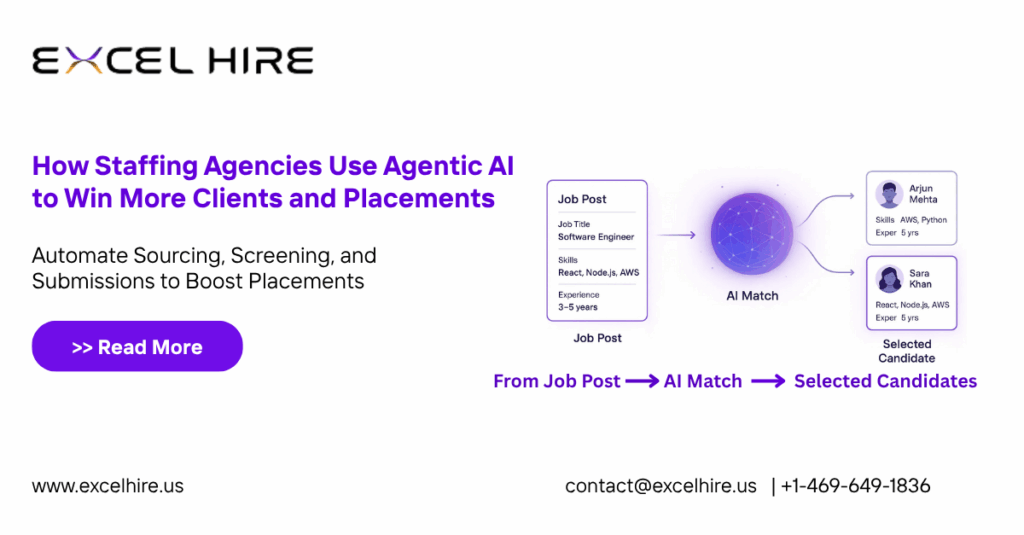 EXCEL HIRE

How Staffing Agencies Use Agentic AI to Win More Clients and Placements

Automate Sourcing, Screening, and Submissions to Boost Placements

>> Read More

Job Post

Job Title
Software Engineer

Skills
React, Node.js, AWS

Experience
3–5 years

Job Post

AI Match

Arjun Mehta
Skills AWS, Python
Exper 5 yrs

Sara Khan
React, Node.js, AWS
Exper 5 yrs

Selected Candidate

From Job Post → AI Match → Selected Candidates

www.excelhire.us

contact@excelhire.us | +1-469-649-1836